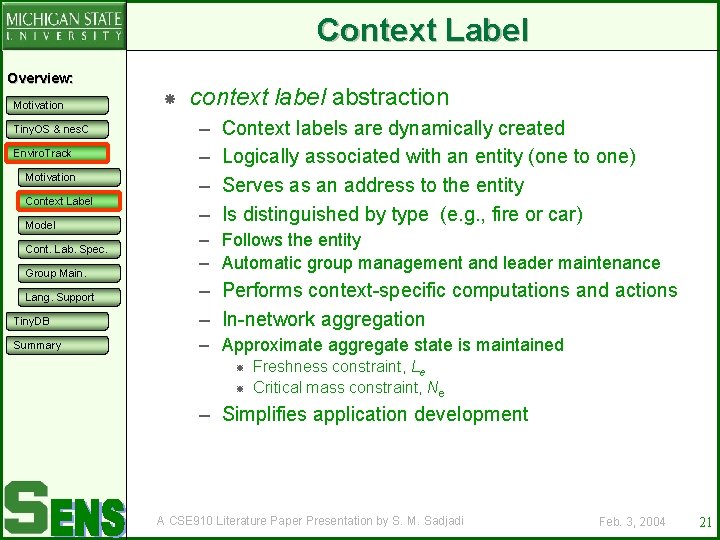 MICHIGAN STATE
UNIVERSITY

Context Label

Overview:

Motivation

TinyOS & nesC

EnviroTrack

Motivation

Context Label

Model

Cont. Lab. Spec.

Group Main.

Lang. Support

TinyDB

Summary

context label abstraction
– Context labels are dynamically created
– Logically associated with an entity (one to one)
– Serves as an address to the entity
– Is distinguished by type (e.g., fire or car)
– Follows the entity
– Automatic group management and leader maintenance
– Performs context-specific computations and actions
– In-network aggregation
– Approximate aggregate state is maintained
Freshness constraint, $L_e$
Critical mass constraint, $N_e$
– Simplifies application development

SENS

A CSE910 Literature Paper Presentation by S. M. Sadjadi

Feb. 3, 2004

21